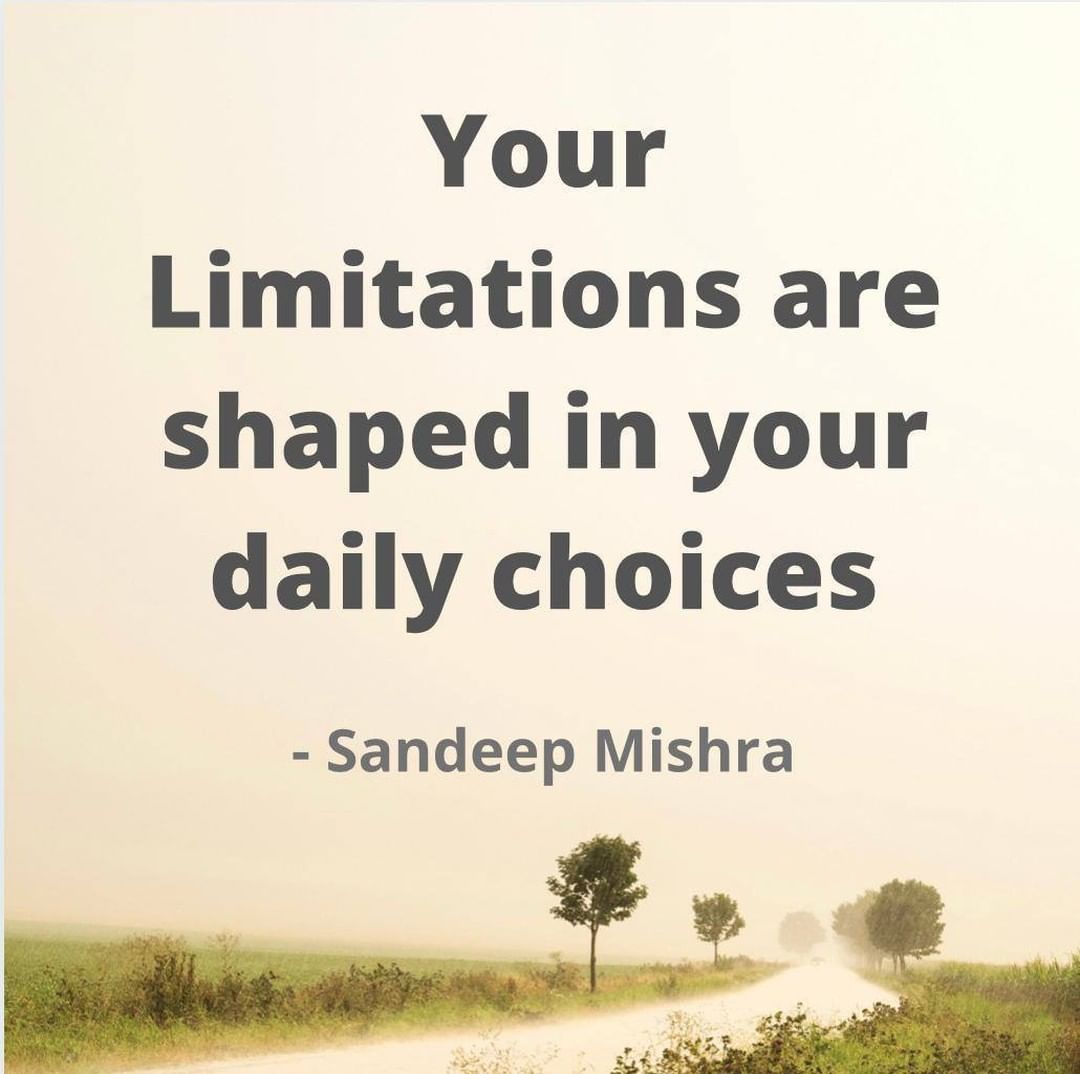 Your Limitations are shaped in your daily choices

- Sandeep Mishra